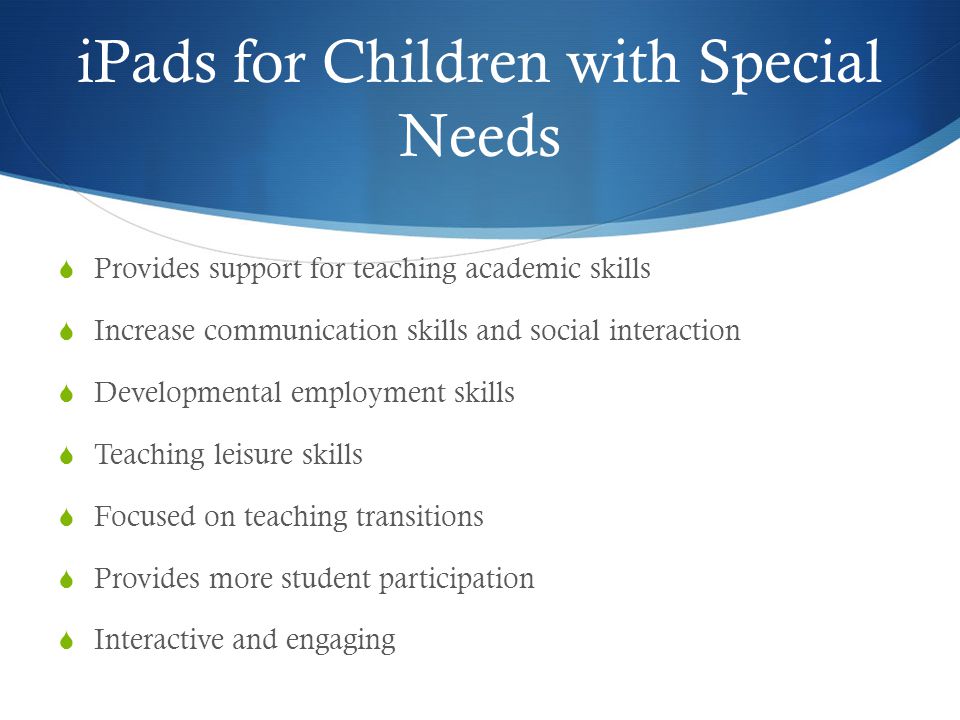 iPads for Children with Special Needs

Provides support for teaching academic skills

Increase communication skills and social interaction

Developmental employment skills

Teaching leisure skills

Focused on teaching transitions

Provides more student participation

Interactive and engaging